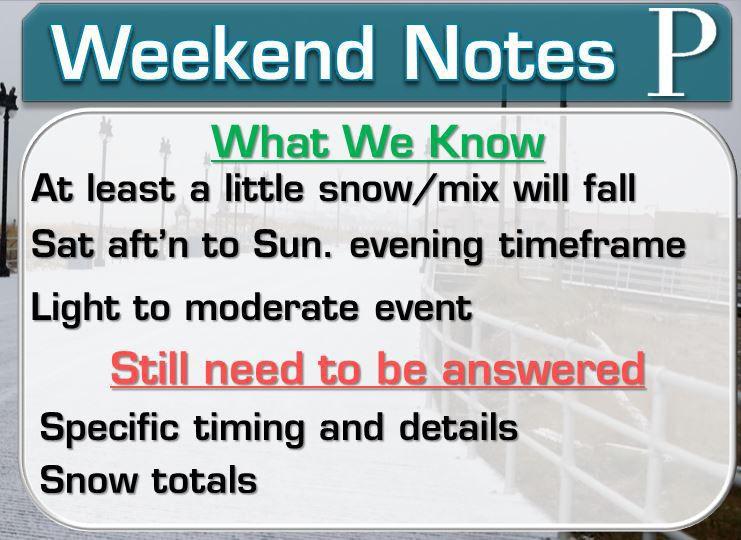 Weekend Notes P

What We Know

At least a little snow/mix will fall

Sat aft'n to Sun. evening timeframe

Light to moderate event

Still need to be answered

Specific timing and details

Snow totals